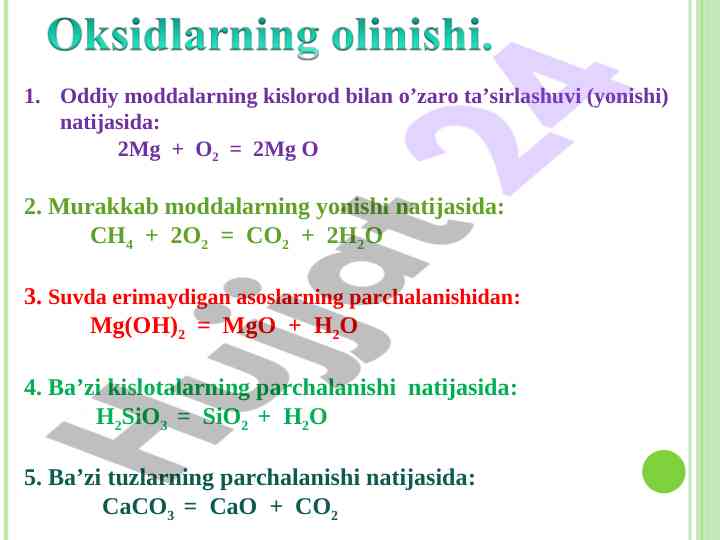 Oksidlarning olinishi.

1. Oddiy moddalarning kislorod bilan o’zaro ta’sirlashuvi (yonishi) natijasida:
$2Mg + O_2 = 2Mg O$

2. Murakkab moddalarning yonishi natijasida:
$CH_4 + 2O_2 = CO_2 + 2H_2O$

3. Suvda erimaydigan asoslarning parchalanishidan:
$Mg(OH)_2 = MgO + H_2O$

4. Ba’zi kislotalarning parchalanishi natijasida:
$H_2SiO_3 = SiO_2 + H_2O$

5. Ba’zi tuzlarning parchalanishi natijasida:
$CaCO_3 = CaO + CO_2$

Hujjat 24